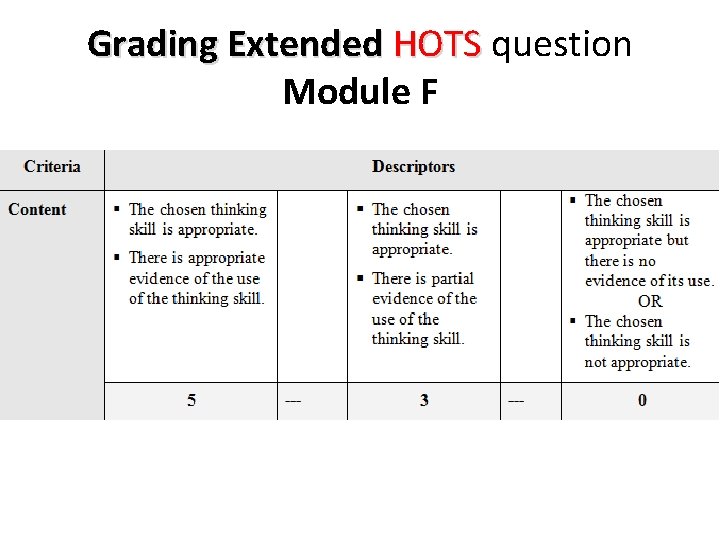 Grading Extended HOTS question
Module F

| Criteria | Descriptors | | | | |
|---|---|---|---|---|---|
| Content | ▪ The chosen thinking skill is appropriate. ▪ There is appropriate evidence of the use of the thinking skill. | | ▪ The chosen thinking skill is appropriate. ▪ There is partial evidence of the use of the thinking skill. | | ▪ The chosen thinking skill is appropriate but there is no evidence of its use. OR ▪ The chosen thinking skill is not appropriate. |
| | 5 | --- | 3 | --- | 0 |